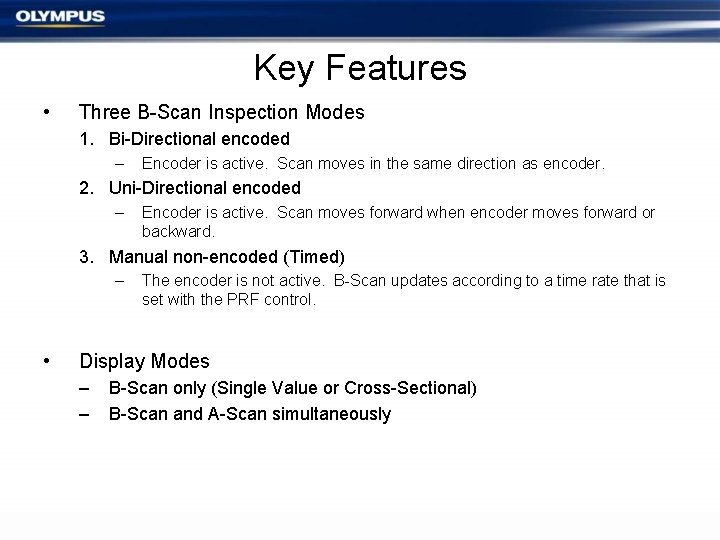 OLYMPUS

Key Features

• Three B-Scan Inspection Modes
1. Bi-Directional encoded
– Encoder is active. Scan moves in the same direction as encoder.
2. Uni-Directional encoded
– Encoder is active. Scan moves forward when encoder moves forward or backward.
3. Manual non-encoded (Timed)
– The encoder is not active. B-Scan updates according to a time rate that is set with the PRF control.

• Display Modes
– B-Scan only (Single Value or Cross-Sectional)
– B-Scan and A-Scan simultaneously